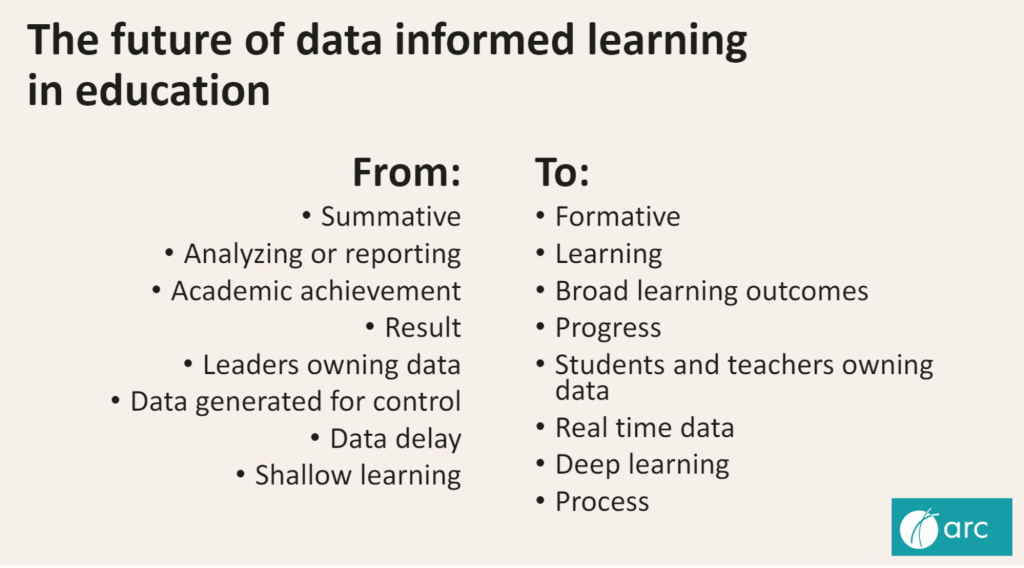 The future of data informed learning in education

From:
• Summative
• Analyzing or reporting
• Academic achievement
• Result
• Leaders owning data
• Data generated for control
• Data delay
• Shallow learning

To:
• Formative
• Learning
• Broad learning outcomes
• Progress
• Students and teachers owning data
• Real time data
• Deep learning
• Process

arc